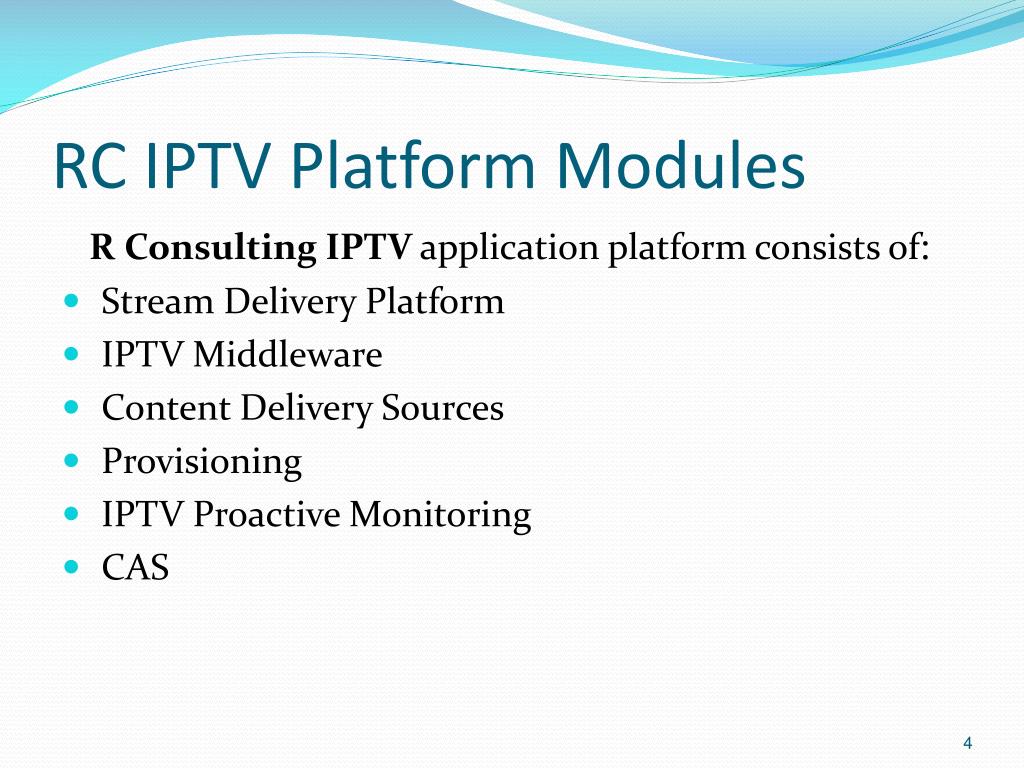 RC IPTV Platform Modules

R Consulting IPTV application platform consists of:

- Stream Delivery Platform
- IPTV Middleware
- Content Delivery Sources
- Provisioning
- IPTV Proactive Monitoring
- CAS

4